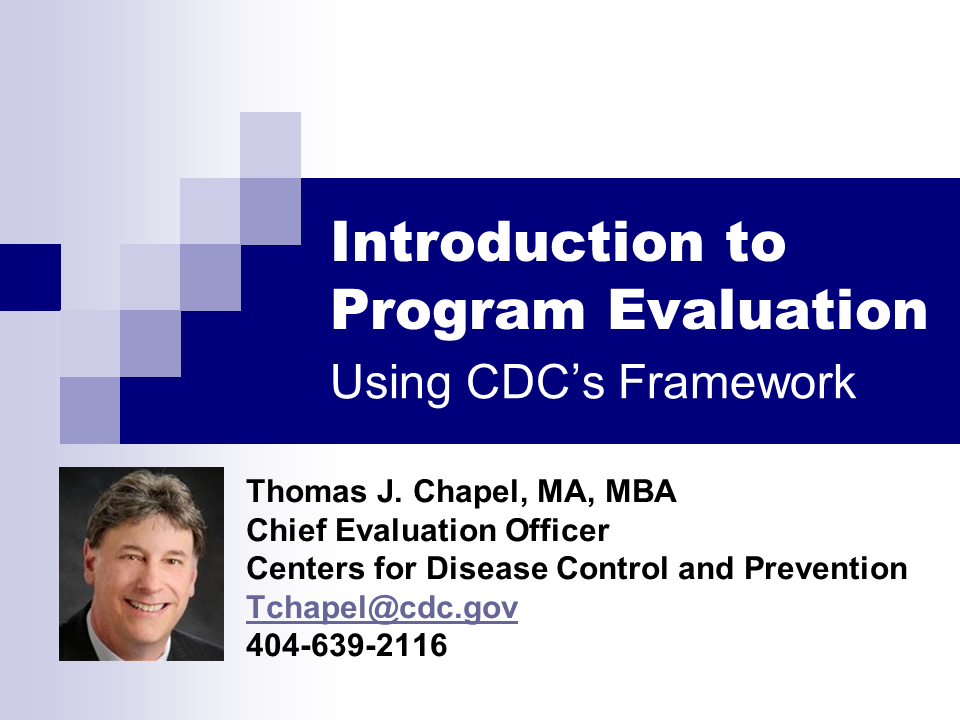 Introduction to Program Evaluation
Using CDC's Framework

Thomas J. Chapel, MA, MBA
Chief Evaluation Officer
Centers for Disease Control and Prevention
Tchapel@cdc.gov
404-639-2116